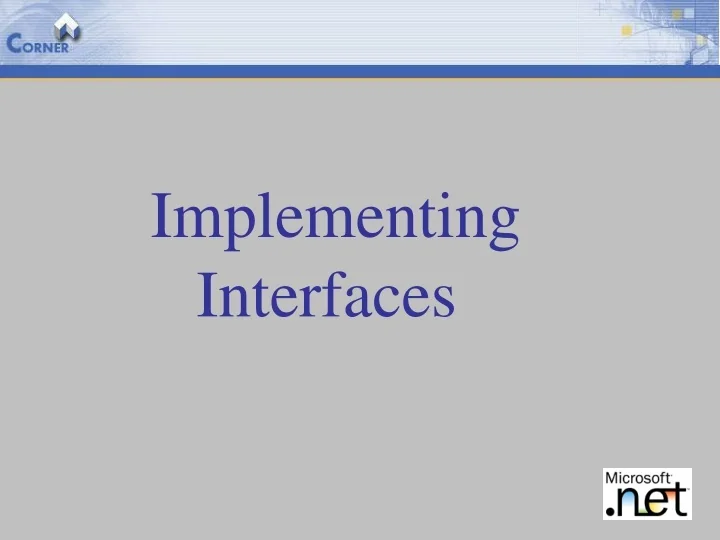 CORNER

Implementing Interfaces

Microsoft .net